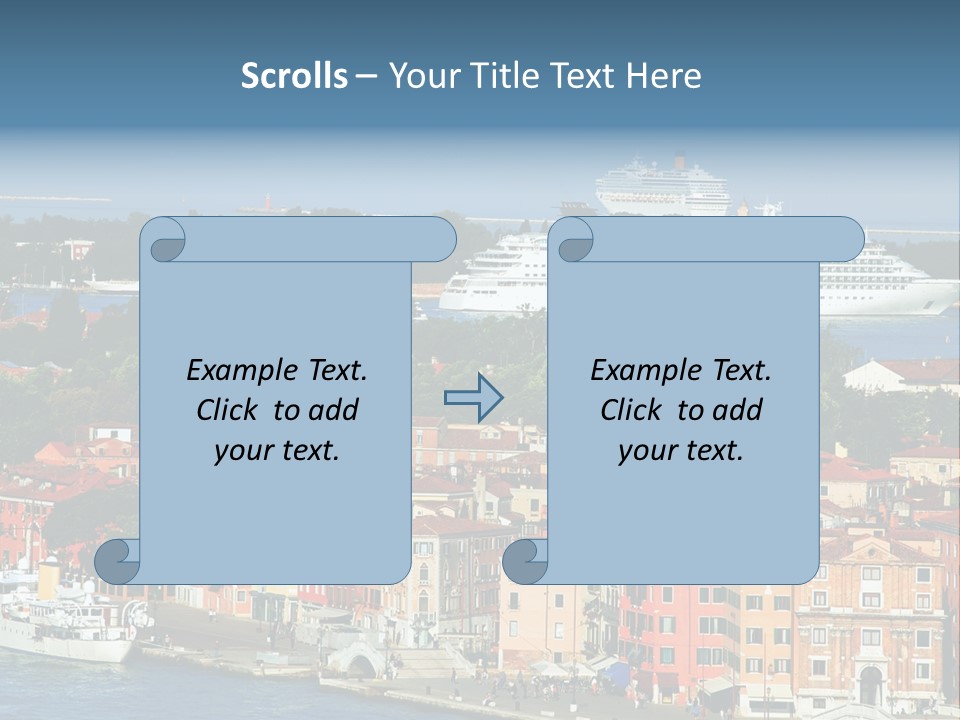 Scrolls – Your Title Text Here

Example Text. Click to add your text.

Example Text. Click to add your text.